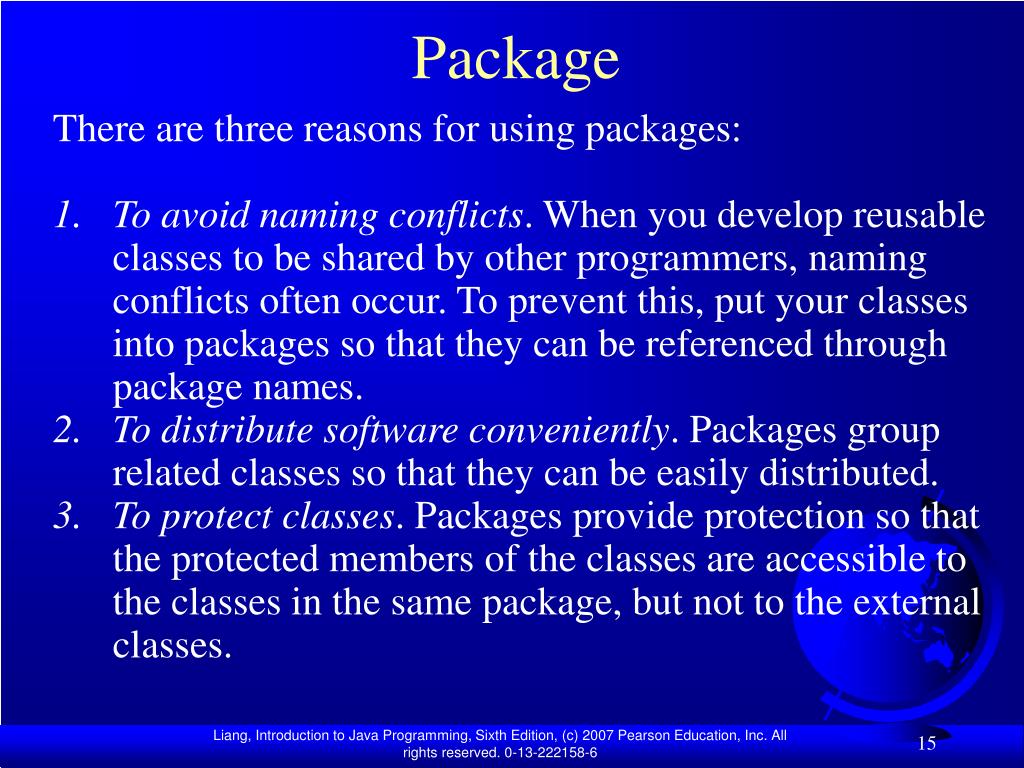 Package

There are three reasons for using packages:

1. To avoid naming conflicts. When you develop reusable classes to be shared by other programmers, naming conflicts often occur. To prevent this, put your classes into packages so that they can be referenced through package names.
2. To distribute software conveniently. Packages group related classes so that they can be easily distributed.
3. To protect classes. Packages provide protection so that the protected members of the classes are accessible to the classes in the same package, but not to the external classes.

Liang, Introduction to Java Programming, Sixth Edition, (c) 2007 Pearson Education, Inc. All rights reserved. 0-13-222158-6

15